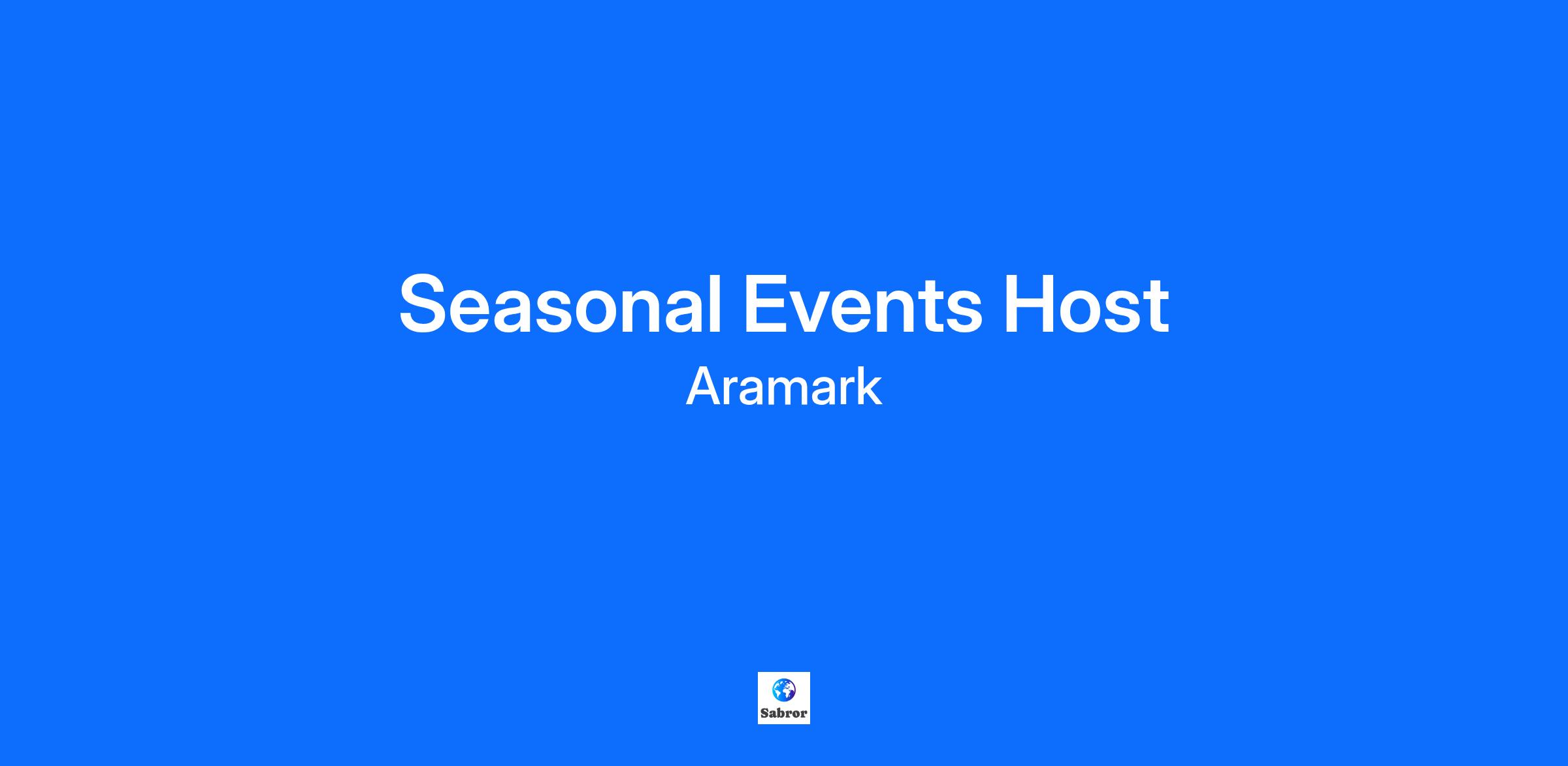 Seasonal Events Host
Aramark

Sabror